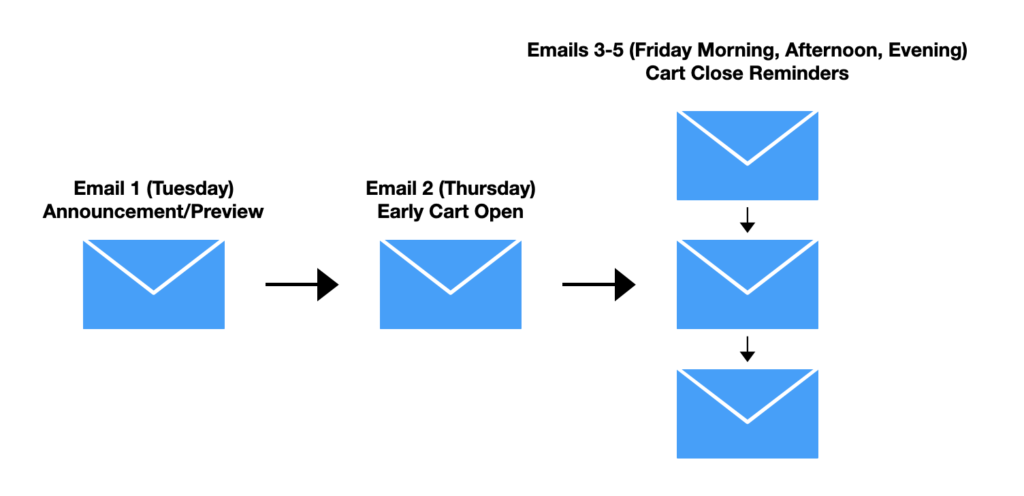 Email 1 (Tuesday)
Announcement/Preview

Email 2 (Thursday)
Early Cart Open

Emails 3-5 (Friday Morning, Afternoon, Evening)
Cart Close Reminders